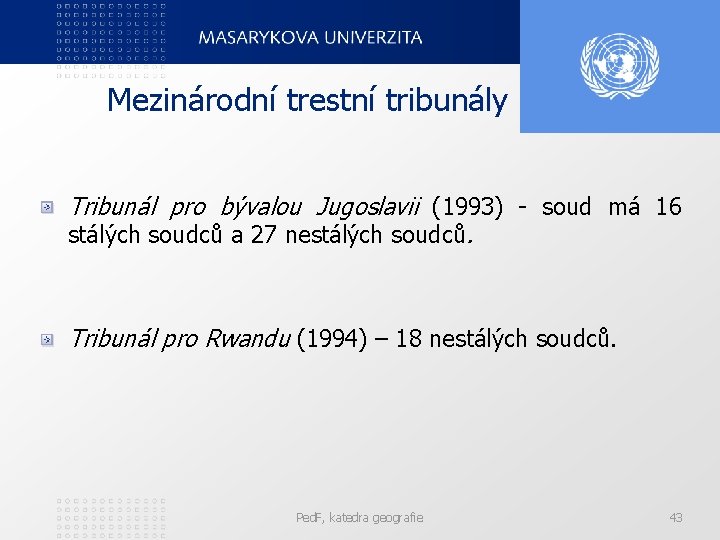 MASARYKOVA UNIVERZITA

Mezinárodní trestní tribunály

Tribunál pro bývalou Jugoslavii (1993) - soud má 16 stálých soudců a 27 nestálých soudců.

Tribunál pro Rwandu (1994) – 18 nestálých soudců.

PedF, katedra geografie

43